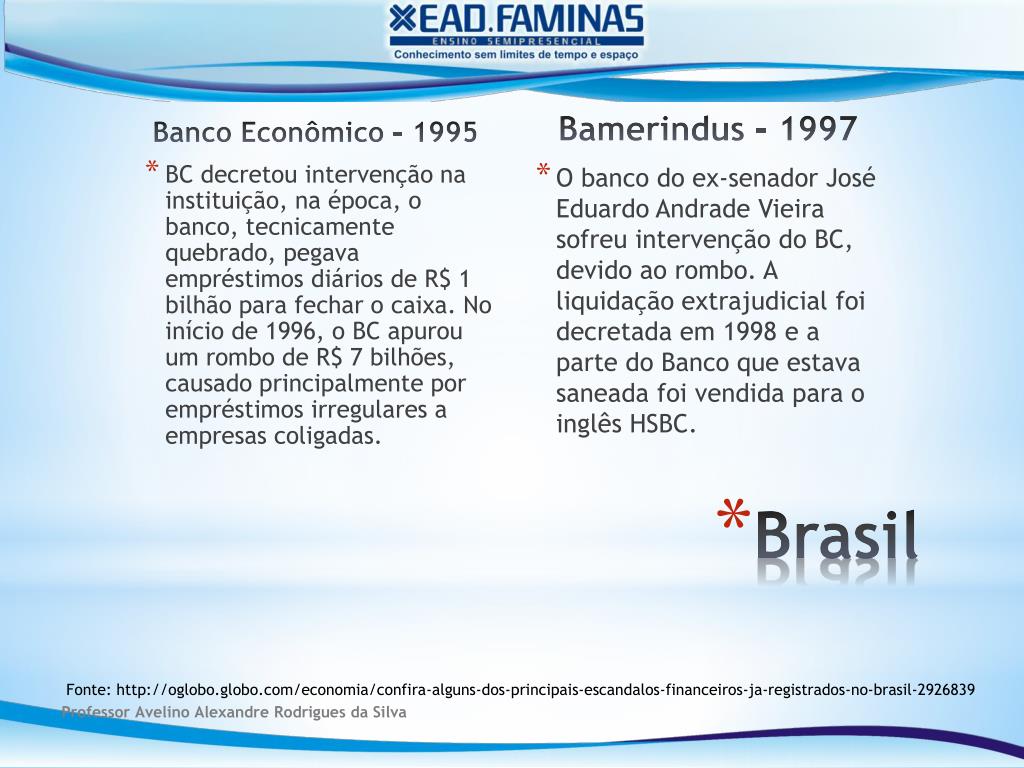 EAD.FAMINAS
ENSINO SEMIPRESENCIAL
Conhecimento sem limites de tempo e espaço

Banco Econômico - 1995

* BC decretou intervenção na instituição, na época, o banco, tecnicamente quebrado, pegava empréstimos diários de R$ 1 bilhão para fechar o caixa. No início de 1996, o BC apurou um rombo de R$ 7 bilhões, causado principalmente por empréstimos irregulares a empresas coligadas.

Bamerindus - 1997

* O banco do ex-senador José Eduardo Andrade Vieira sofreu intervenção do BC, devido ao rombo. A liquidação extrajudicial foi decretada em 1998 e a parte do Banco que estava saneada foi vendida para o inglês HSBC.

*Brasil

Fonte: http://oglobo.globo.com/economia/confira-alguns-dos-principais-escandalos-financeiros-ja-registrados-no-brasil-2926839
Professor Avelino Alexandre Rodrigues da Silva